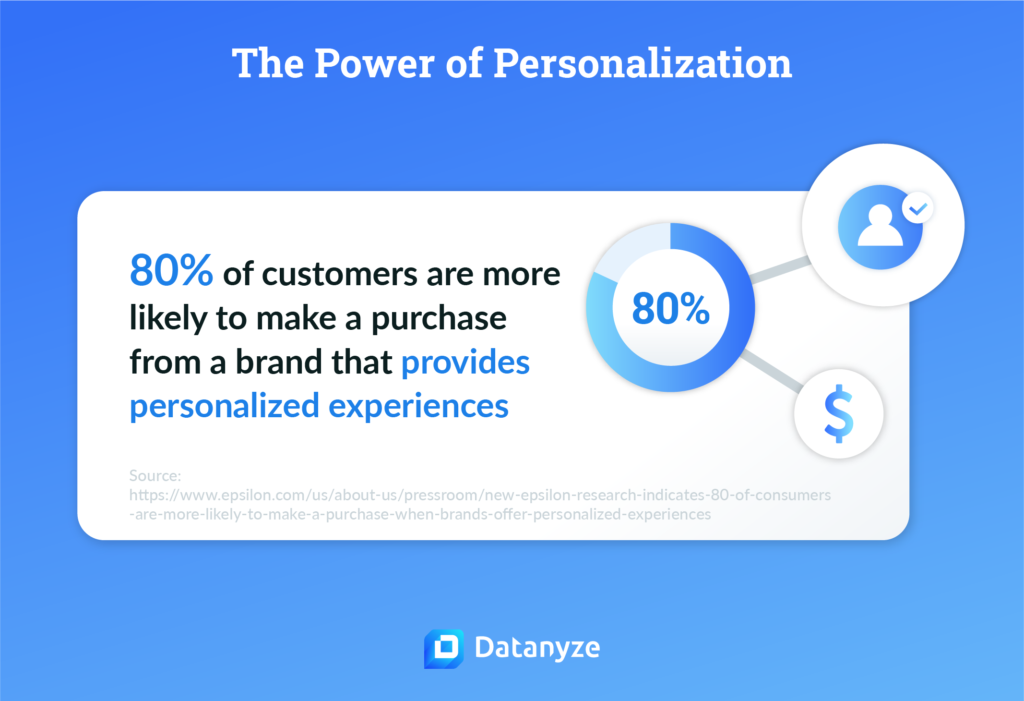 The Power of Personalization

80% of customers are more likely to make a purchase from a brand that provides personalized experiences

80%

$

Source:
https://www.epsilon.com/us/about-us/pressroom/new-epsilon-research-indicates-80-of-consumers-are-more-likely-to-make-a-purchase-when-brands-offer-personalized-experiences

Datanyze